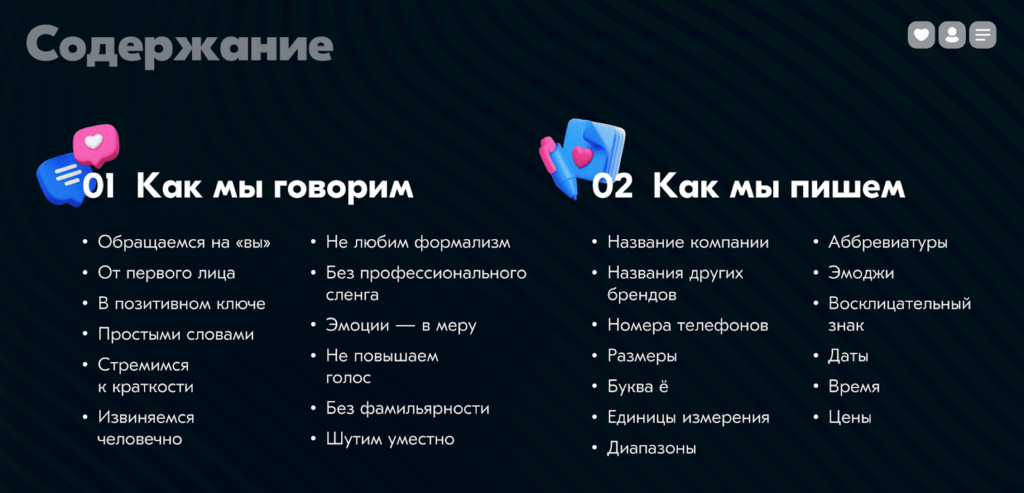 Содержание

01 Как мы говорим

- Обращаемся на «вы»
- От первого лица
- В позитивном ключе
- Простыми словами
- Стремимся к краткости
- Извиняемся человечно

- Не любим формализм
- Без профессионального сленга
- Эмоции — в меру
- Не повышаем голос
- Без фамильярности
- Шутим уместно

02 Как мы пишем

- Название компании
- Названия других брендов
- Номера телефонов
- Размеры
- Буква ё
- Единицы измерения
- Диапазоны

- Аббревиатуры
- Эмоджи
- Восклицательный знак
- Даты
- Время
- Цены